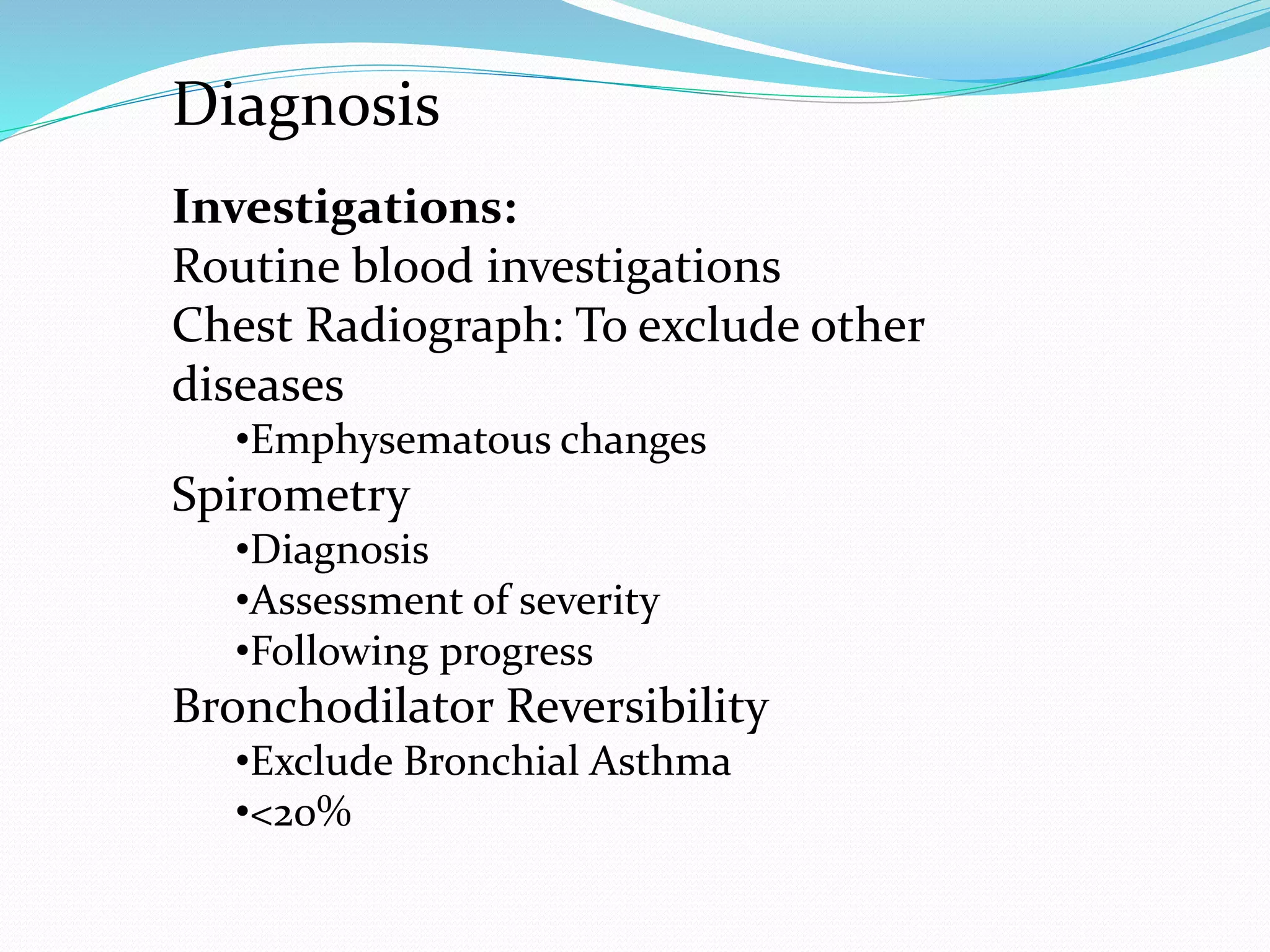 Diagnosis

Investigations:

Routine blood investigations

Chest Radiograph: To exclude other diseases

•Emphysematous changes

Spirometry

•Diagnosis

•Assessment of severity

•Following progress

Bronchodilator Reversibility

•Exclude Bronchial Asthma

•<20%